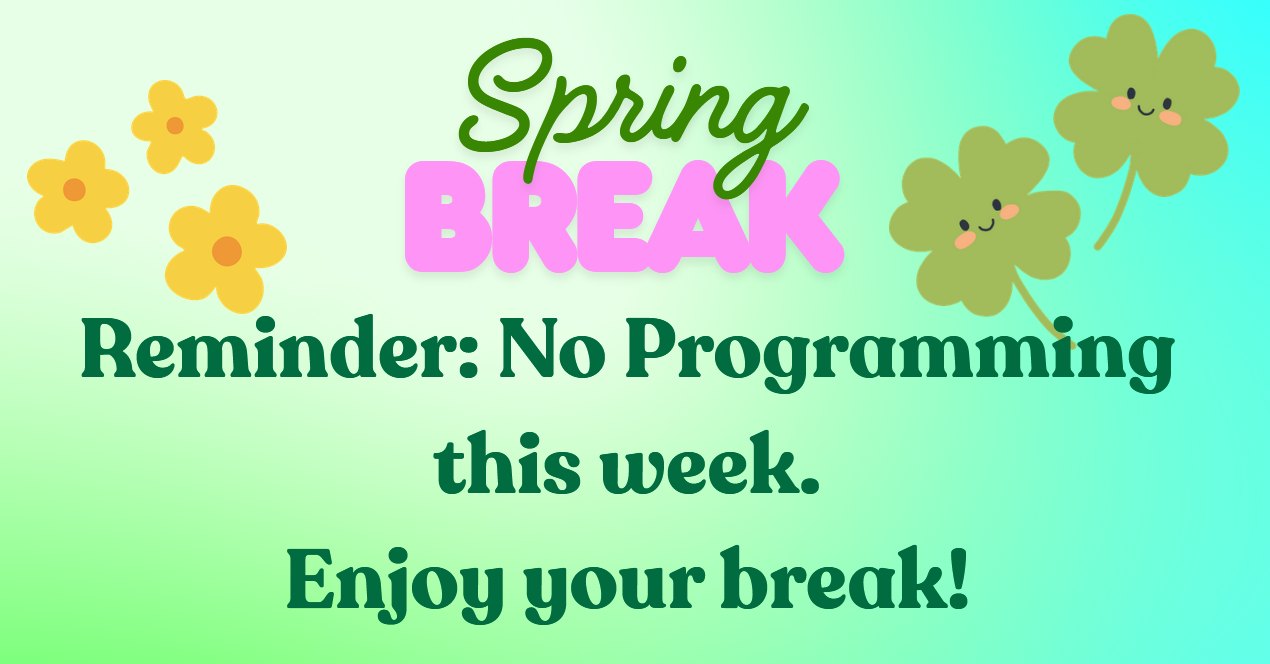 Spring
BREAK

Reminder: No Programming this week.

Enjoy your break!